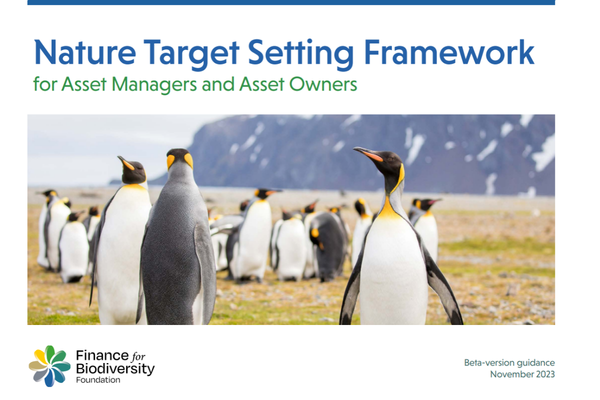 Nature Target Setting Framework
for Asset Managers and Asset Owners

Finance for Biodiversity Foundation

Beta-version guidance
November 2023